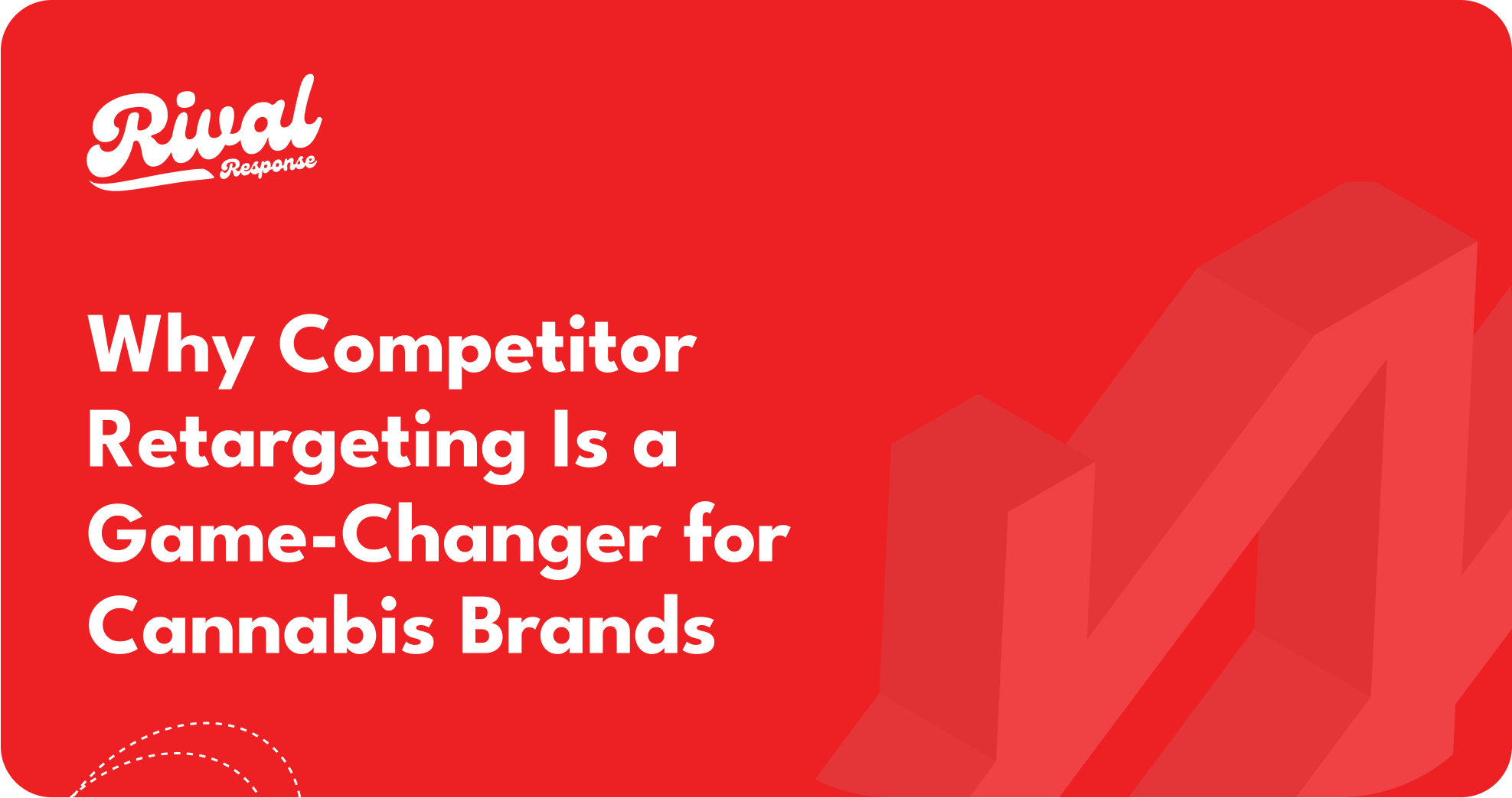 Rival Response

Why Competitor Retargeting Is a Game-Changer for Cannabis Brands